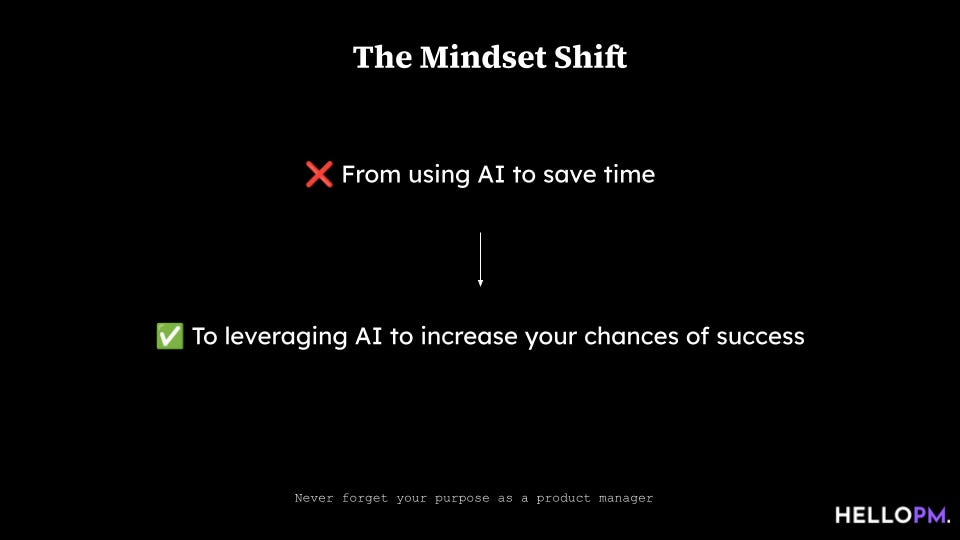 The Mindset Shift

❌ From using AI to save time

✅ To leveraging AI to increase your chances of success

Never forget your purpose as a product manager

HELLOPM.